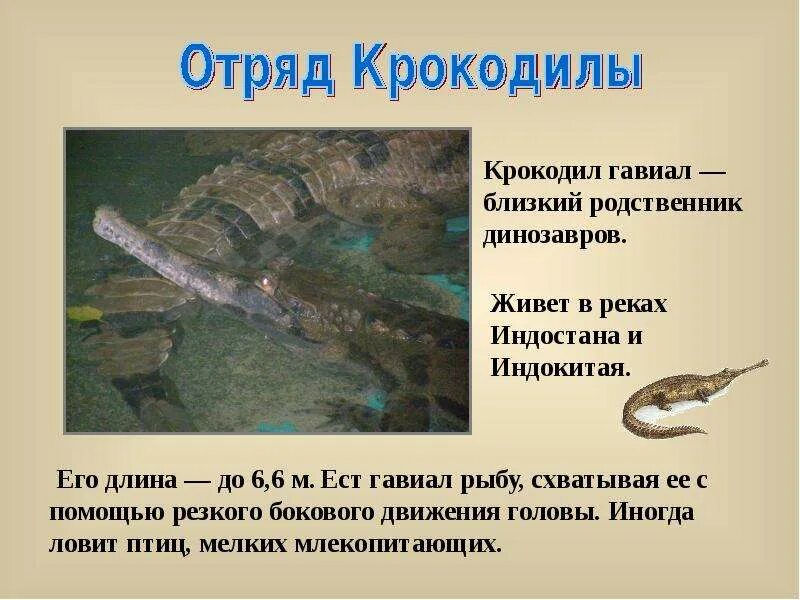 Отряд Крокодилы

Крокодил гавиал — близкий родственник динозавров.

Живет в реках Индостана и Индокитая.

Его длина — до 6,6 м. Ест гавиал рыбу, схватывая ее с помощью резкого бокового движения головы. Иногда ловит птиц, мелких млекопитающих.